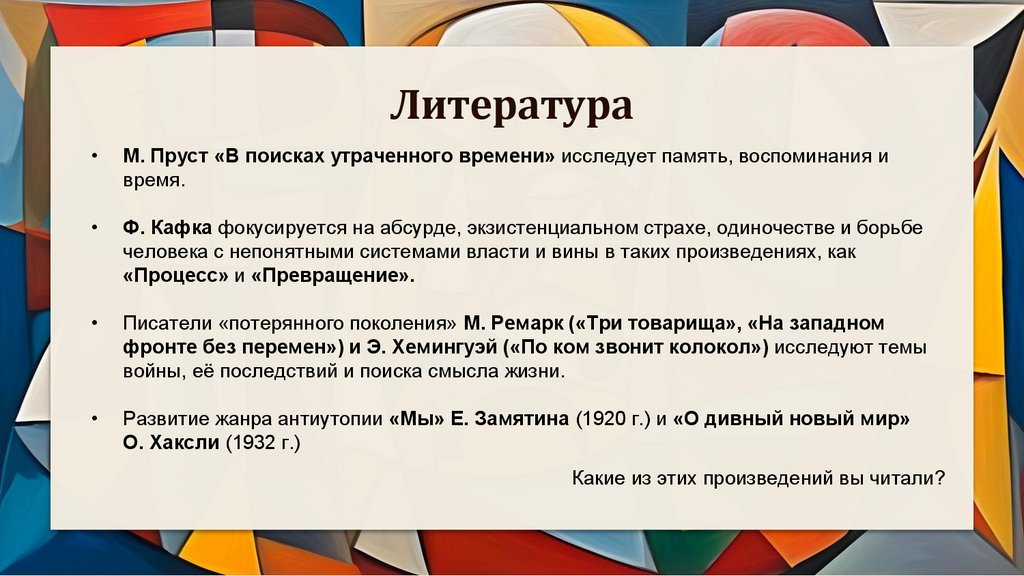 Литература

• М. Пруст «В поисках утраченного времени» исследует память, воспоминания и время.

• Ф. Кафка фокусируется на абсурде, экзистенциальном страхе, одиночестве и борьбе человека с непонятными системами власти и вины в таких произведениях, как «Процесс» и «Превращение».

• Писатели «потерянного поколения» М. Ремарк («Три товарища», «На западном фронте без перемен») и Э. Хемингуэй («По ком звонит колокол») исследуют темы войны, её последствий и поиска смысла жизни.

• Развитие жанра антиутопии «Мы» Е. Замятина (1920 г.) и «О дивный новый мир» О. Хаксли (1932 г.)

Какие из этих произведений вы читали?